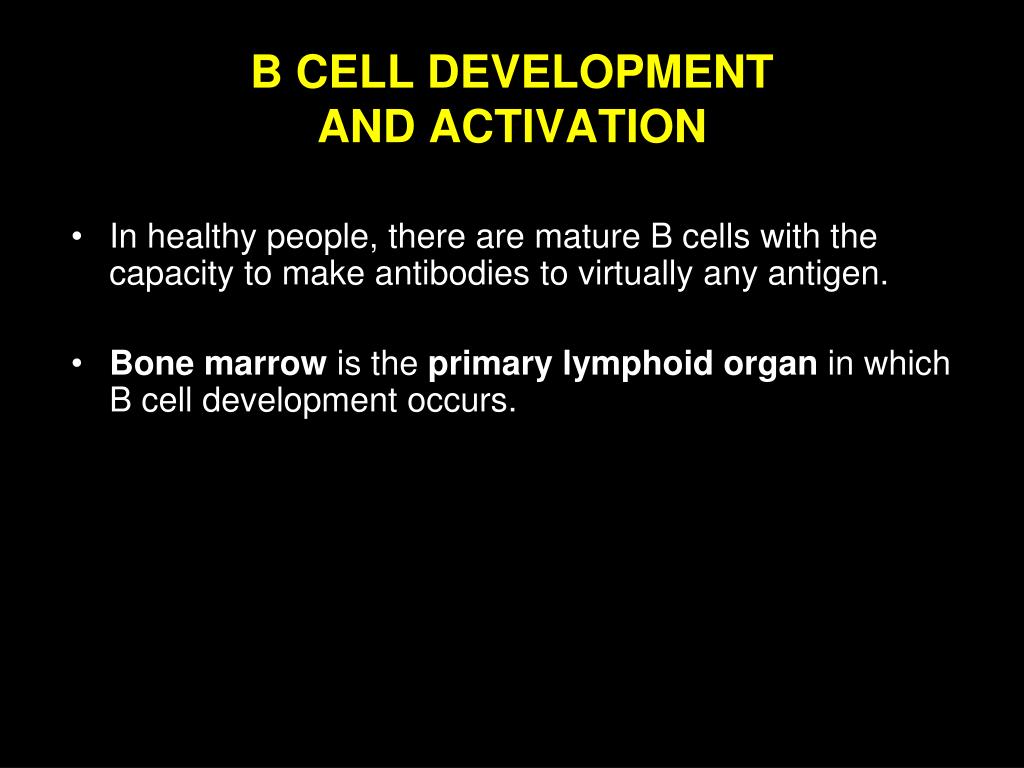 B CELL DEVELOPMENT
AND ACTIVATION

• In healthy people, there are mature B cells with the capacity to make antibodies to virtually any antigen.

• Bone marrow is the primary lymphoid organ in which B cell development occurs.